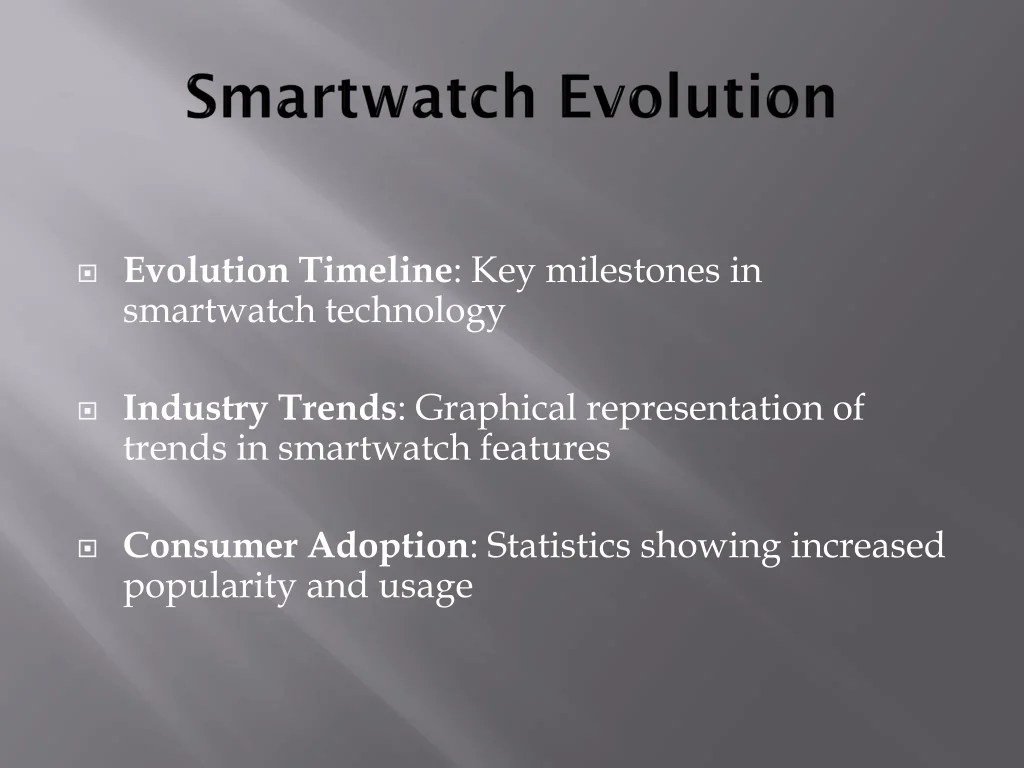 Smartwatch Evolution

Evolution Timeline: Key milestones in smartwatch technology

Industry Trends: Graphical representation of trends in smartwatch features

Consumer Adoption: Statistics showing increased popularity and usage